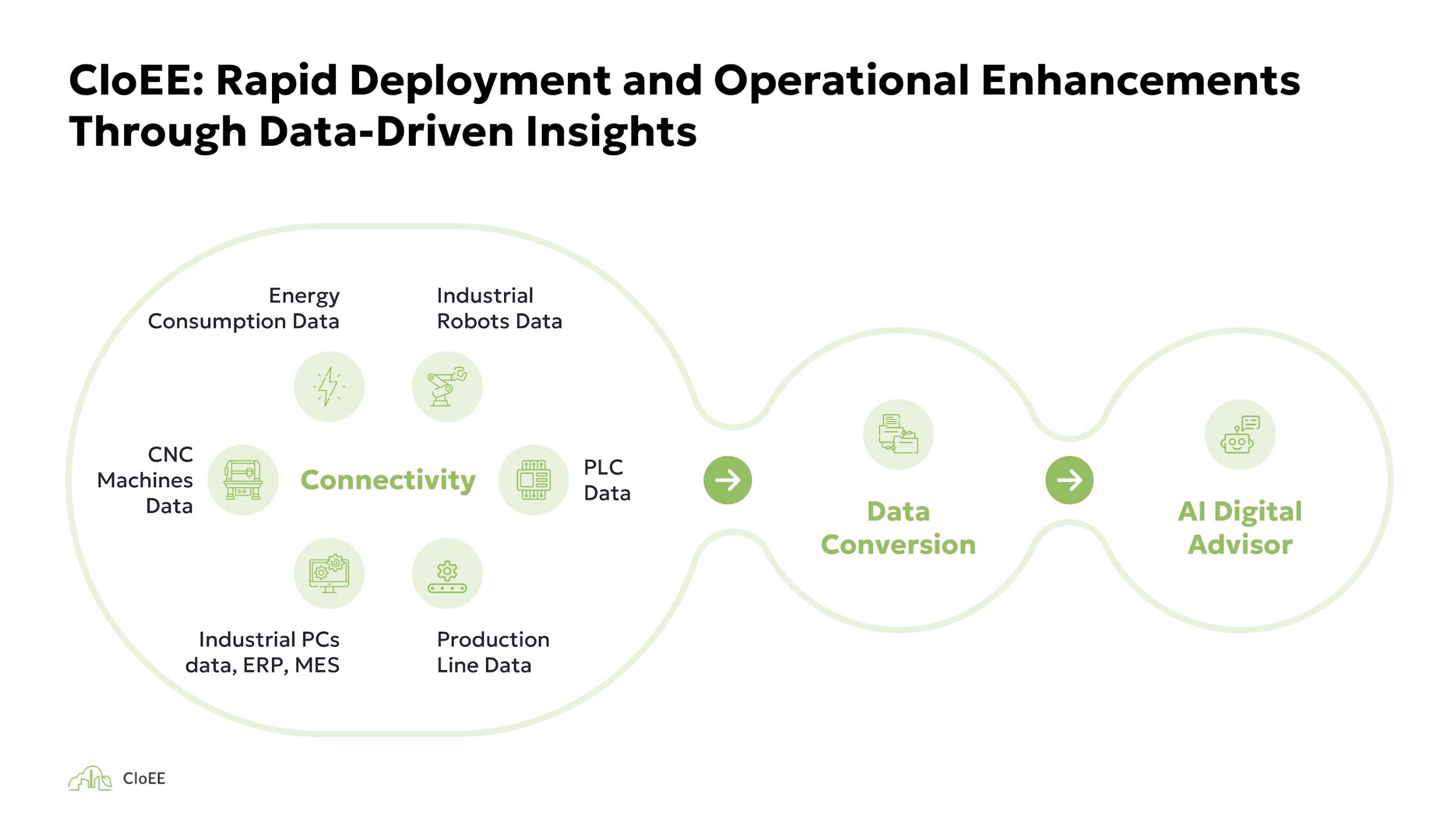 CloEE: Rapid Deployment and Operational Enhancements Through Data-Driven Insights

Energy Consumption Data

Industrial Robots Data

CNC Machines Data

Connectivity

PLC Data

Industrial PCs data, ERP, MES

Production Line Data

Data Conversion

AI Digital Advisor

CloEE